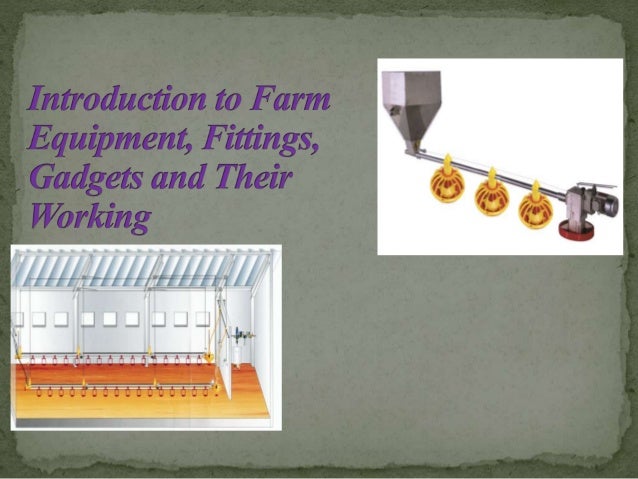 Introduction to Farm Equipment, Fittings, Gadgets and Their Working